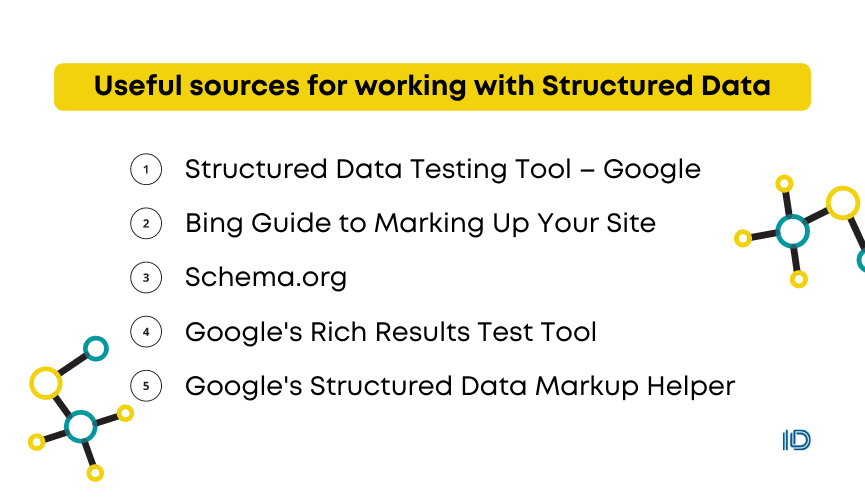 Useful sources for working with Structured Data

1 Structured Data Testing Tool – Google

2 Bing Guide to Marking Up Your Site

3 Schema.org

4 Google's Rich Results Test Tool

5 Google's Structured Data Markup Helper

ID